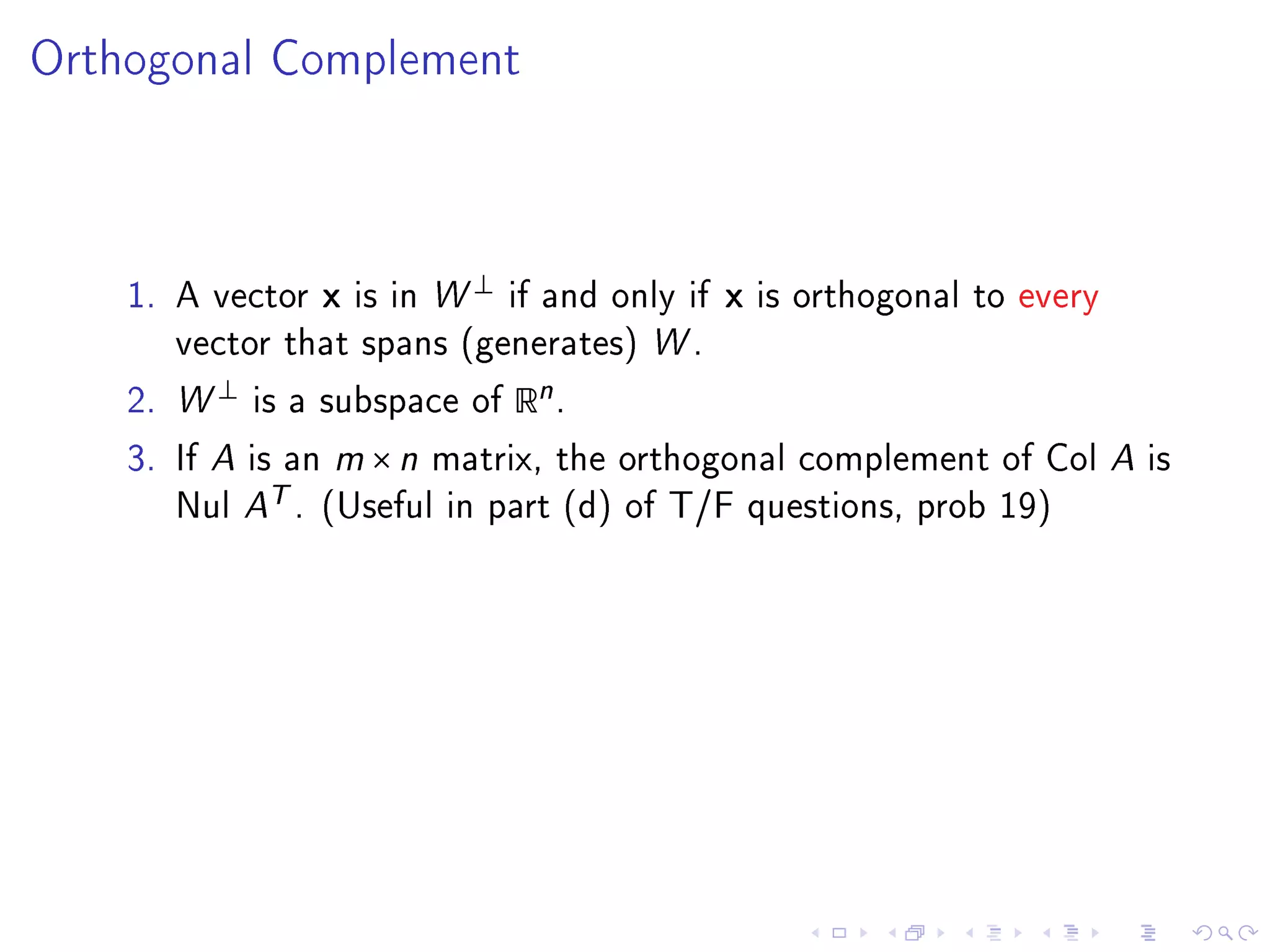 Orthogonal Complement

1. A vector $\mathbf{x}$ is in $W^{\perp}$ if and only if $\mathbf{x}$ is orthogonal to every vector that spans (generates) $W$.

2. $W^{\perp}$ is a subspace of $\mathbb{R}^n$.

3. If $A$ is an $m \times n$ matrix, the orthogonal complement of Col $A$ is Nul $A^T$. (Useful in part (d) of T/F questions, prob 19)